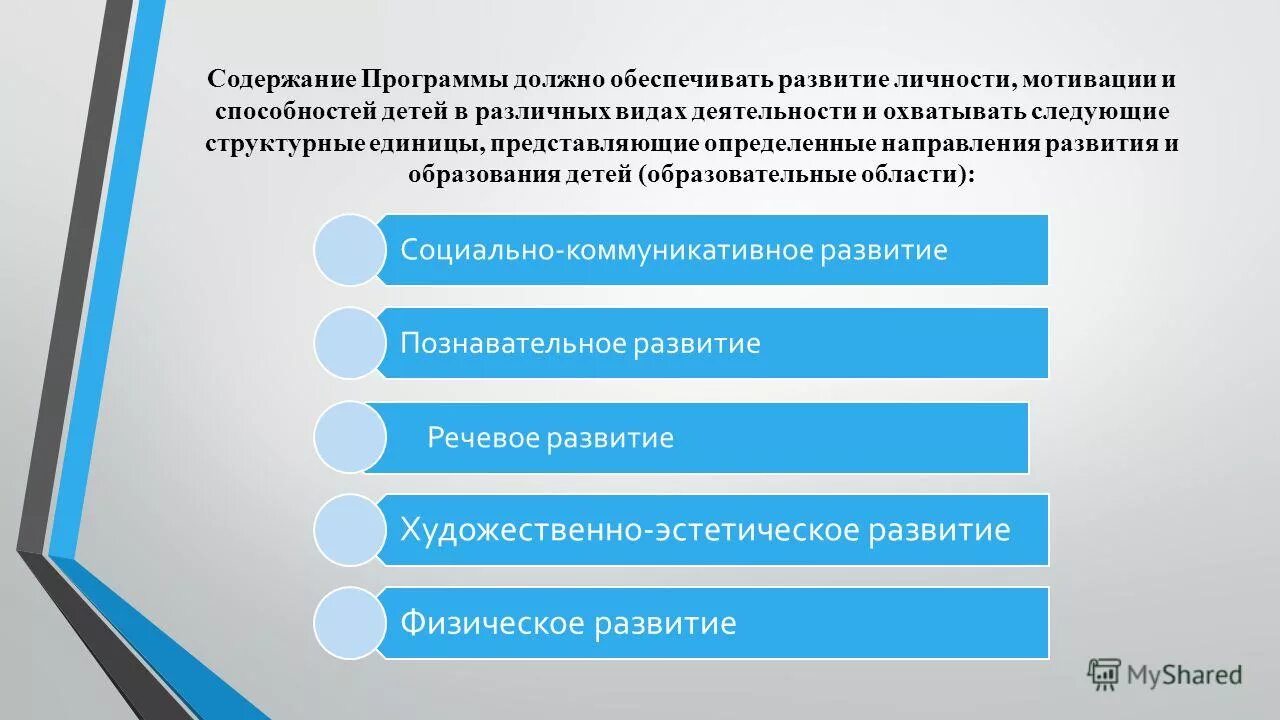 Содержание Программы должно обеспечивать развитие личности, мотивации и способностей детей в различных видах деятельности и охватывать следующие структурные единицы, представляющие определенные направления развития и образования детей (образовательные области):

Социально-коммуникативное развитие

Познавательное развитие

Речевое развитие

Художественно-эстетическое развитие

Физическое развитие

MyShared